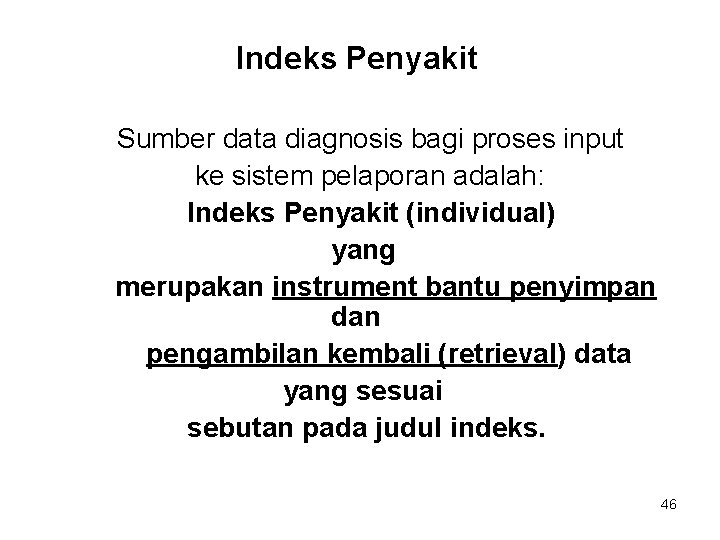 Indeks Penyakit

Sumber data diagnosis bagi proses input ke sistem pelaporan adalah:
Indeks Penyakit (individual)
yang
merupakan instrument bantu penyimpan
dan
pengambilan kembali (retrieval) data
yang sesuai
sebutan pada judul indeks.

46